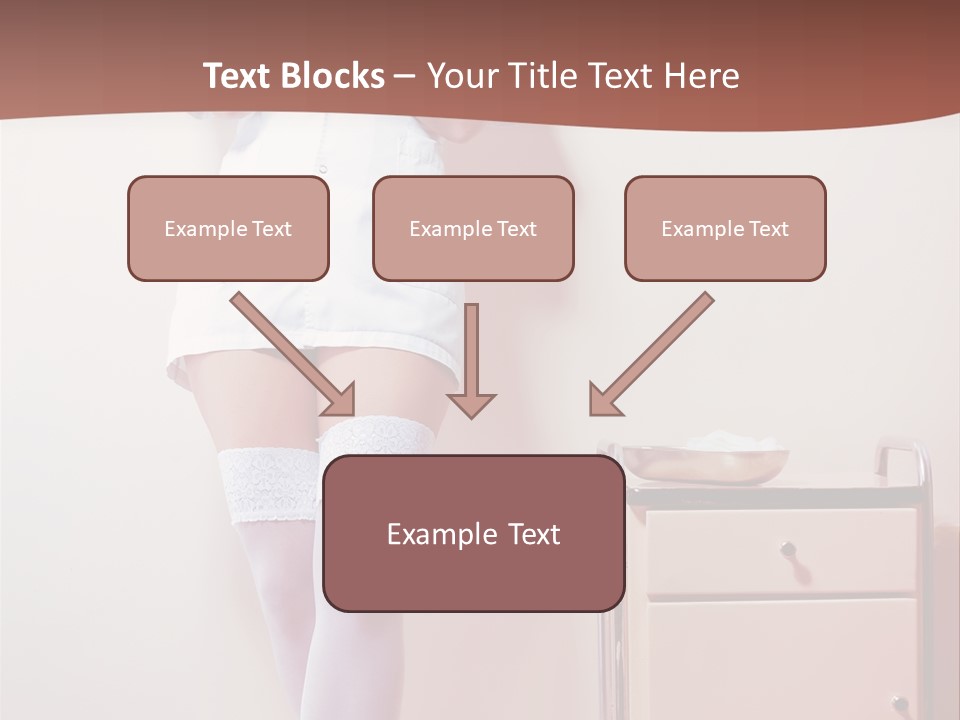 Text Blocks – Your Title Text Here

Example Text

Example Text

Example Text

Example Text